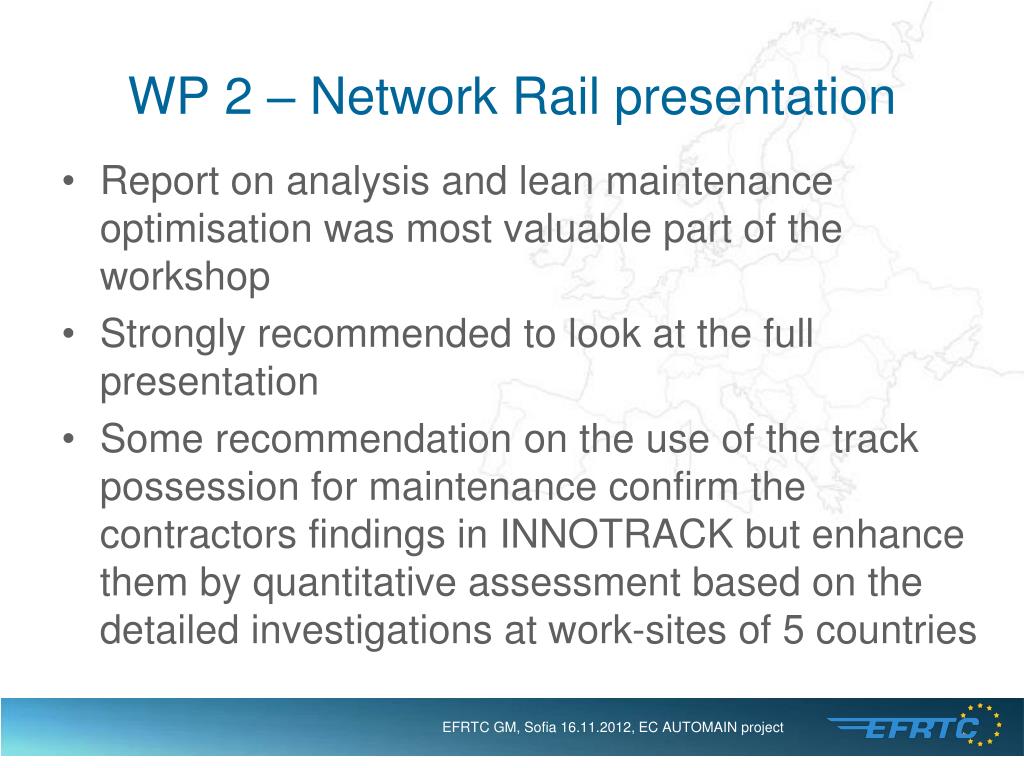 WP 2 – Network Rail presentation

• Report on analysis and lean maintenance optimisation was most valuable part of the workshop
• Strongly recommended to look at the full presentation
• Some recommendation on the use of the track possession for maintenance confirm the contractors findings in INNOTRACK but enhance them by quantitative assessment based on the detailed investigations at work-sites of 5 countries

EFRTC GM, Sofia 16.11.2012, EC AUTOMAIN project

EFRTC